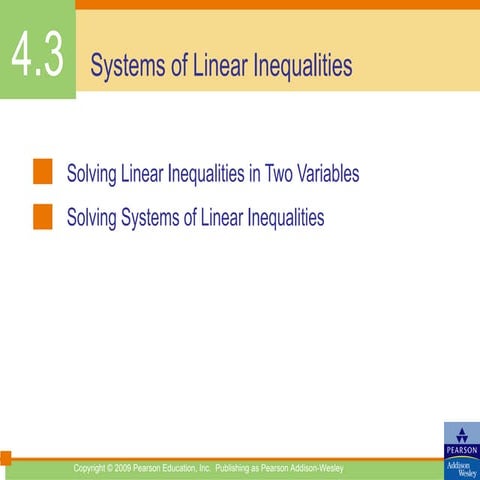 4.3 Systems of Linear Inequalities

Solving Linear Inequalities in Two Variables

Solving Systems of Linear Inequalities

Copyright © 2009 Pearson Education, Inc. Publishing as Pearson Addison-Wesley

PEARSON

Addison Wesley